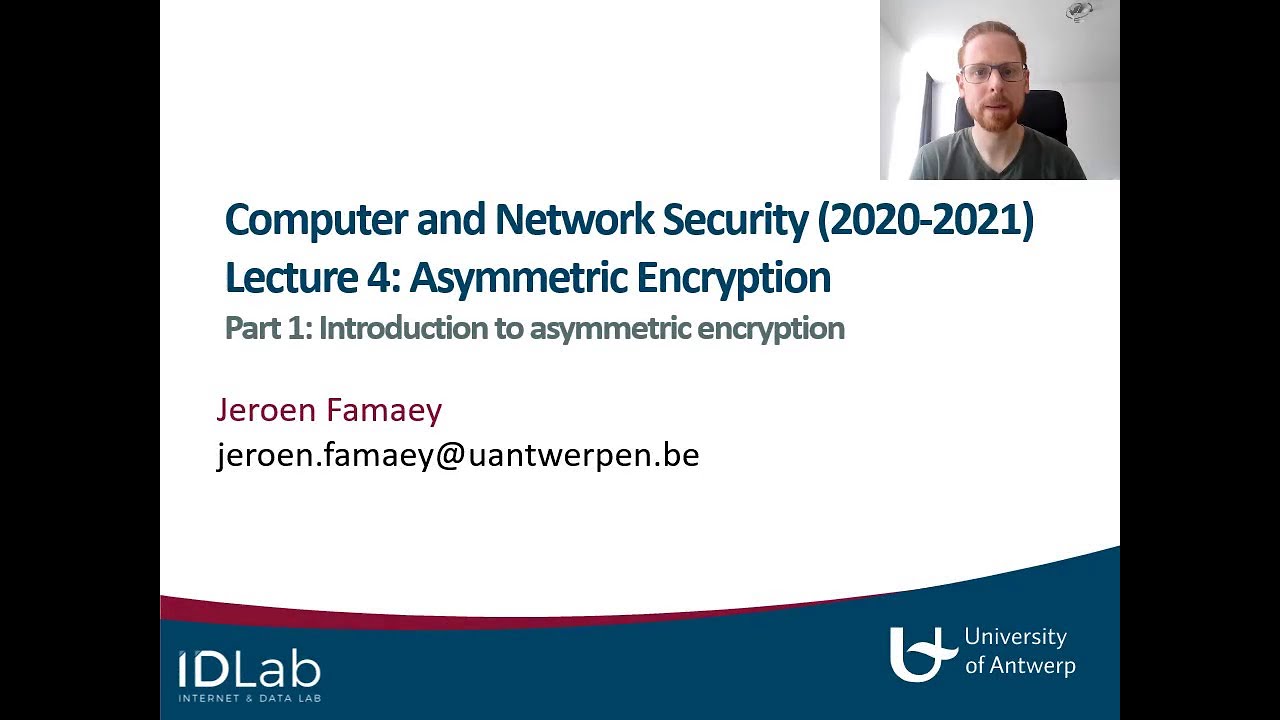 Computer and Network Security (2020-2021)
Lecture 4: Asymmetric Encryption
Part 1: Introduction to asymmetric encryption

Jeroen Famaey
jeroen.famaey@uantwerpen.be

IDLab
INTERNET & DATA LAB

University of Antwerp